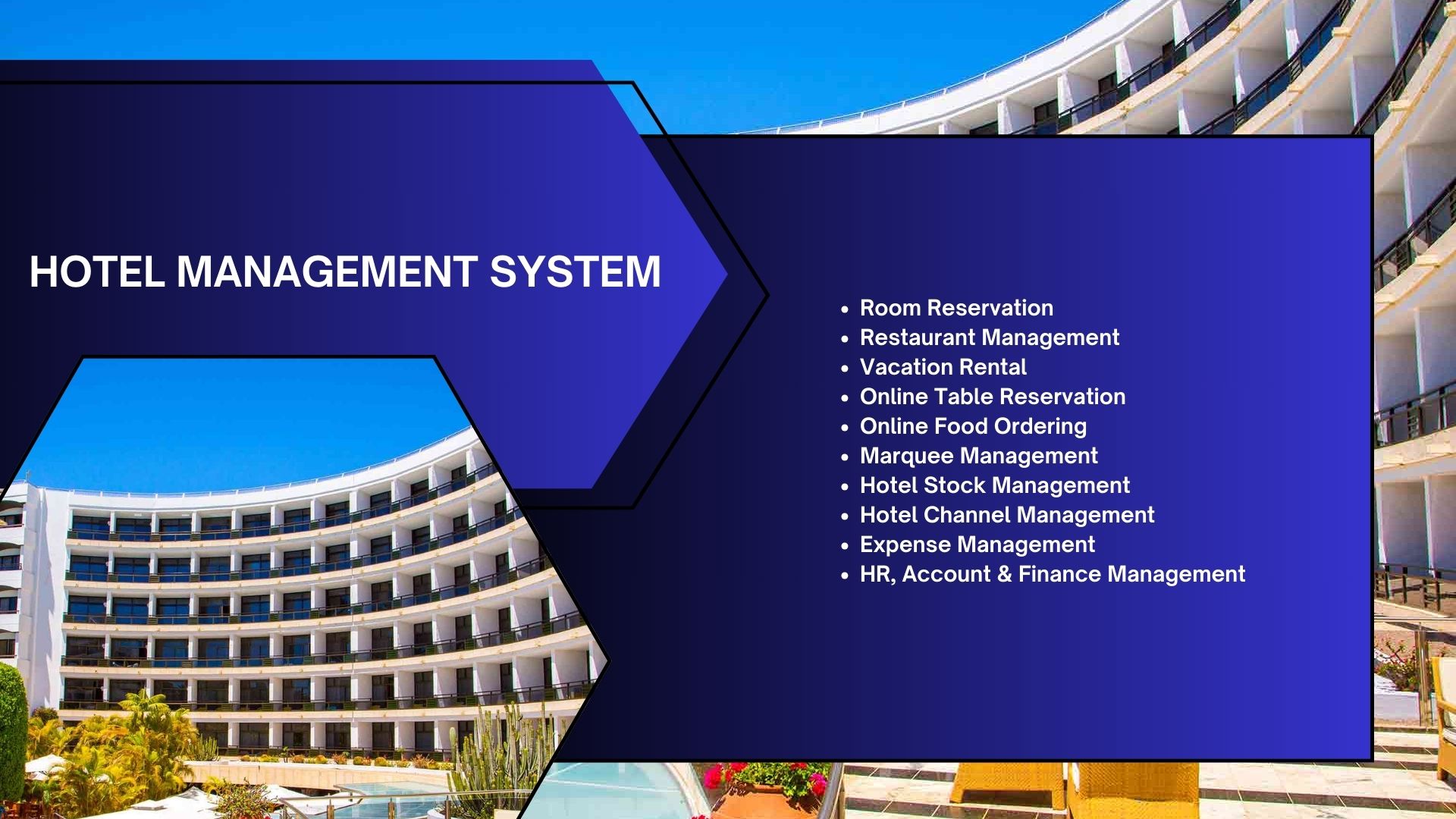 HOTEL MANAGEMENT SYSTEM

- Room Reservation
- Restaurant Management
- Vacation Rental
- Online Table Reservation
- Online Food Ordering
- Marquee Management
- Hotel Stock Management
- Hotel Channel Management
- Expense Management
- HR, Account & Finance Management